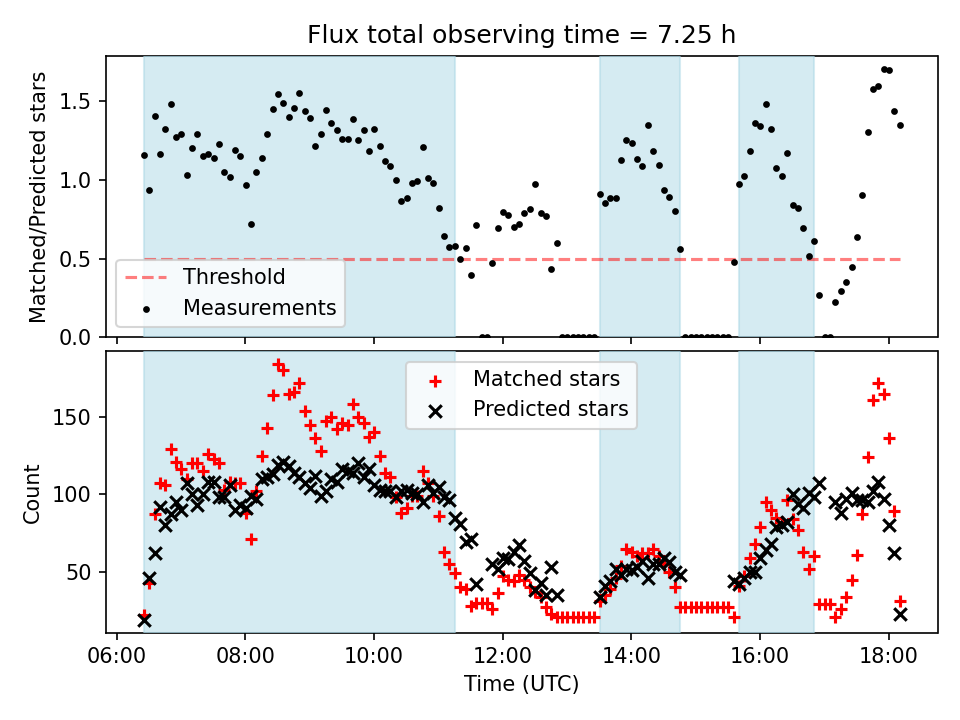 Flux total observing time = 7.25 h

Matched/Predicted stars

1.5
1.0
0.5
0.0

Threshold
Measurements

Count

150
100
50

Matched stars
Predicted stars

06:00 08:00 10:00 12:00 14:00 16:00 18:00

Time (UTC)